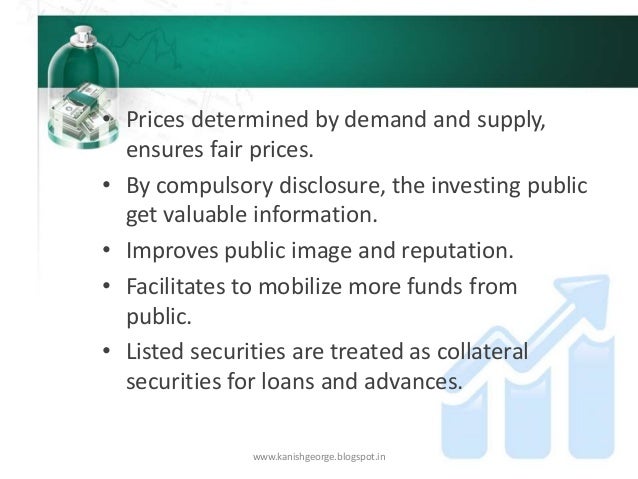 • Prices determined by demand and supply, ensures fair prices.
• By compulsory disclosure, the investing public get valuable information.
• Improves public image and reputation.
• Facilitates to mobilize more funds from public.
• Listed securities are treated as collateral securities for loans and advances.

www.kanishgeorge.blogspot.in